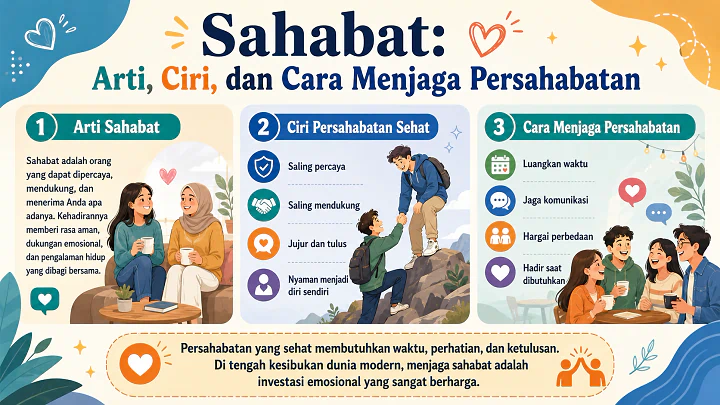 Sahabat:
Arti, Ciri, dan Cara Menjaga Persahabatan

1 Arti Sahabat

Sahabat adalah orang yang dapat dipercaya, mendukung, dan menerima Anda apa adanya. Kehadirannya memberi rasa aman, dukungan emosional, dan pengalaman hidup yang dibagi bersama.

2 Ciri Persahabatan Sehat

Saling percaya

Saling mendukung

Jujur dan tulus

Nyaman menjadi diri sendiri

3 Cara Menjaga Persahabatan

Luangkan waktu

Jaga komunikasi

Hargai perbedaan

Hadir saat dibutuhkan

Persahabatan yang sehat membutuhkan waktu, perhatian, dan ketulusan. Di tengah kesibukan dunia modern, menjaga sahabat adalah investasi emosional yang sangat berharga.